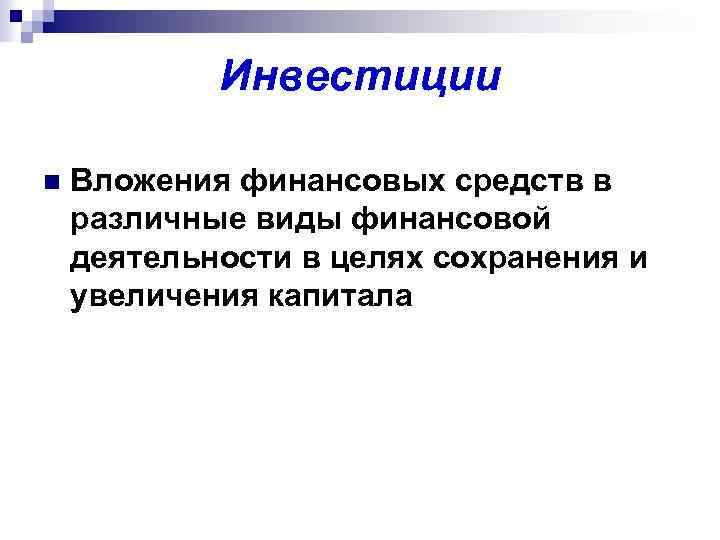 Инвестиции

Вложения финансовых средств в различные виды финансовой деятельности в целях сохранения и увеличения капитала